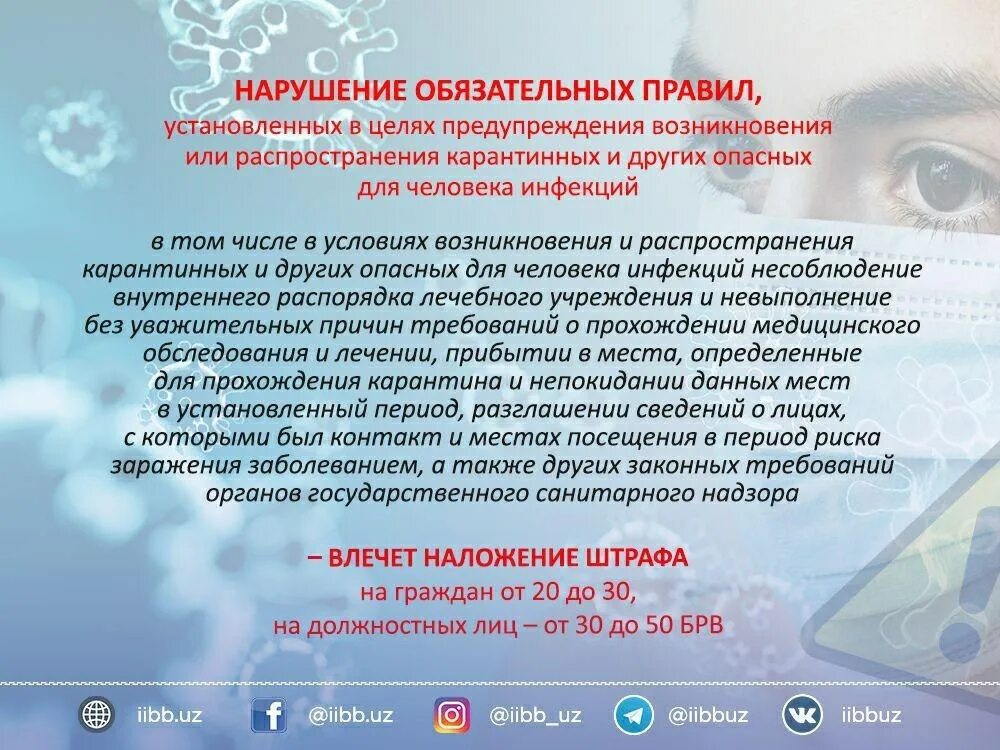 НАРУШЕНИЕ ОБЯЗАТЕЛЬНЫХ ПРАВИЛ,
установленных в целях предупреждения возникновения или распространения карантинных и других опасных для человека инфекций

в том числе в условиях возникновения и распространения карантинных и других опасных для человека инфекций несоблюдение внутреннего распорядка лечебного учреждения и невыполнение без уважительных причин требований о прохождении медицинского обследования и лечении, прибытии в места, определенные для прохождения карантина и непокидании данных мест в установленный период, разглашении сведений о лицах, с которыми был контакт и местах посещения в период риска заражения заболеванием, а также других законных требований органов государственного санитарного надзора

– ВЛЕЧЕТ НАЛОЖЕНИЕ ШТРАФА
на граждан от 20 до 30,
на должностных лиц – от 30 до 50 БРВ

iibb.uz @iibb.uz @iibb_uz @iibbuz iibbuz